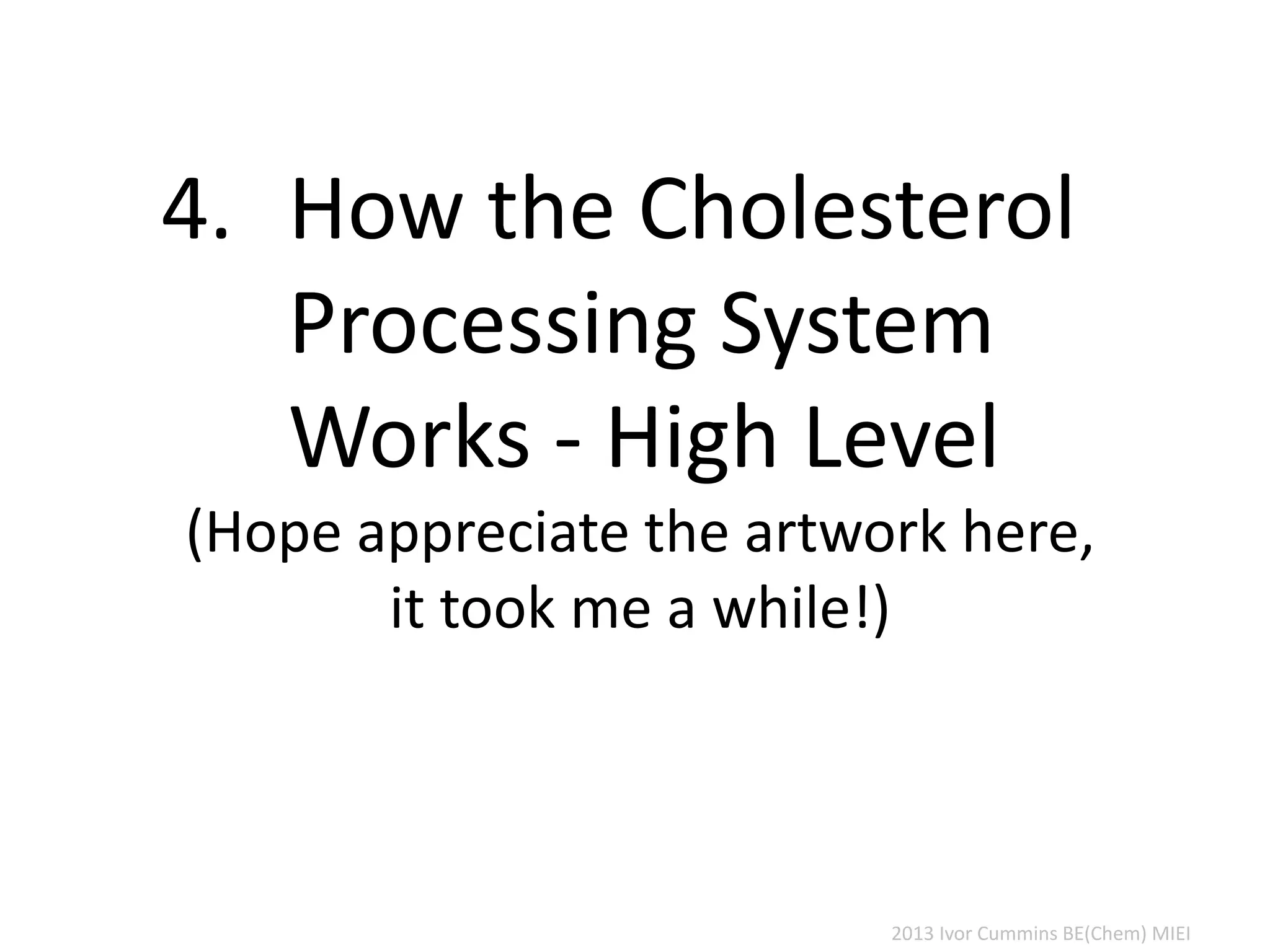 4. How the Cholesterol Processing System Works - High Level

(Hope appreciate the artwork here, it took me a while!)

2013 Ivor Cummins BE(Chem) MIEI